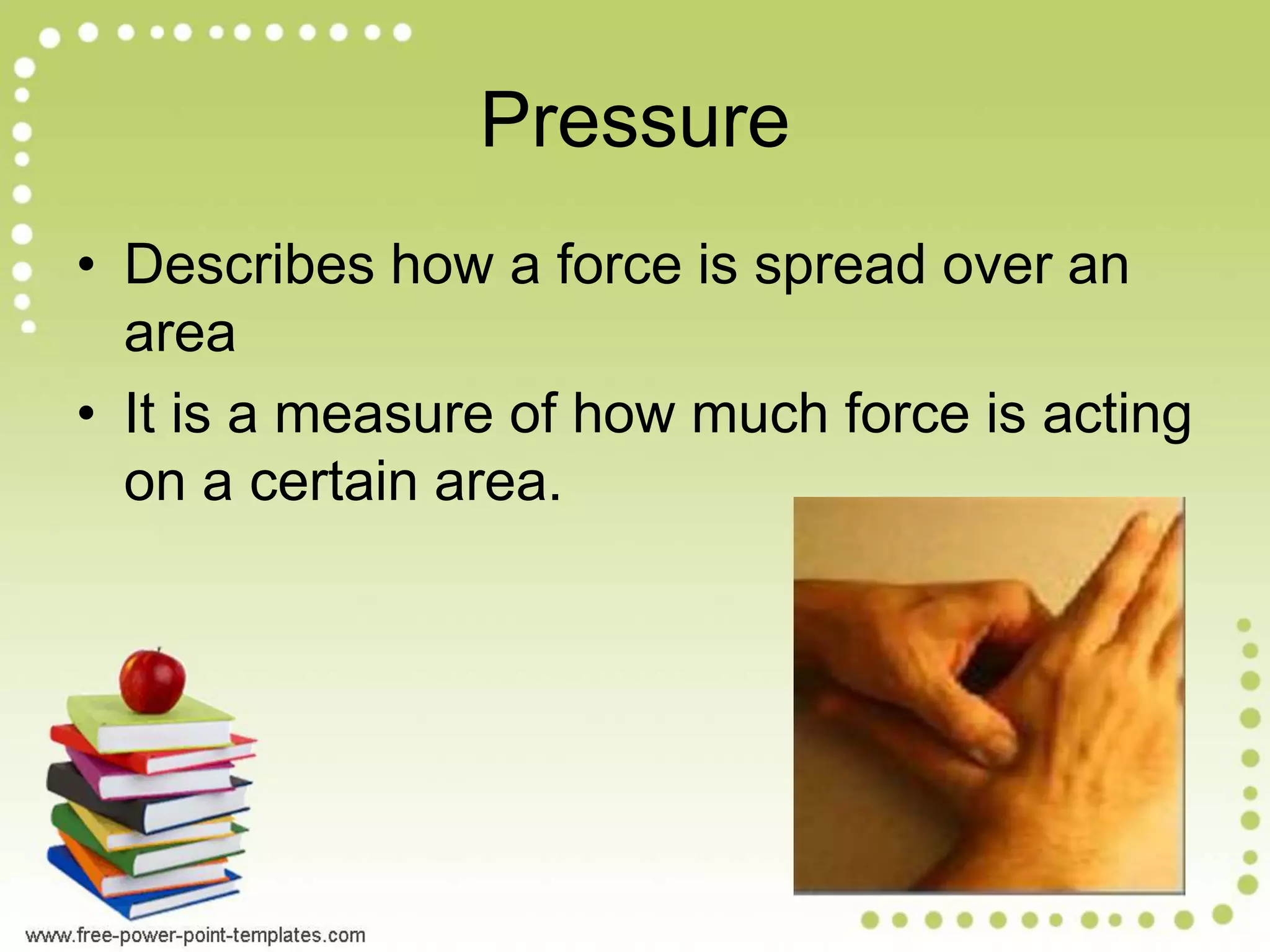 Pressure

• Describes how a force is spread over an area

• It is a measure of how much force is acting on a certain area.

www.free-power-point-templates.com